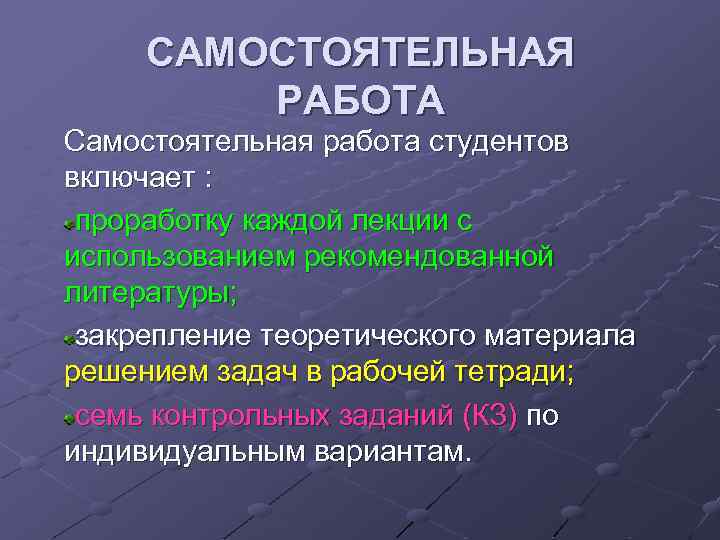 САМОСТОЯТЕЛЬНАЯ РАБОТА

Самостоятельная работа студентов включает :

проработку каждой лекции с использованием рекомендованной литературы;

закрепление теоретического материала решением задач в рабочей тетради;

семь контрольных заданий (КЗ) по индивидуальным вариантам.